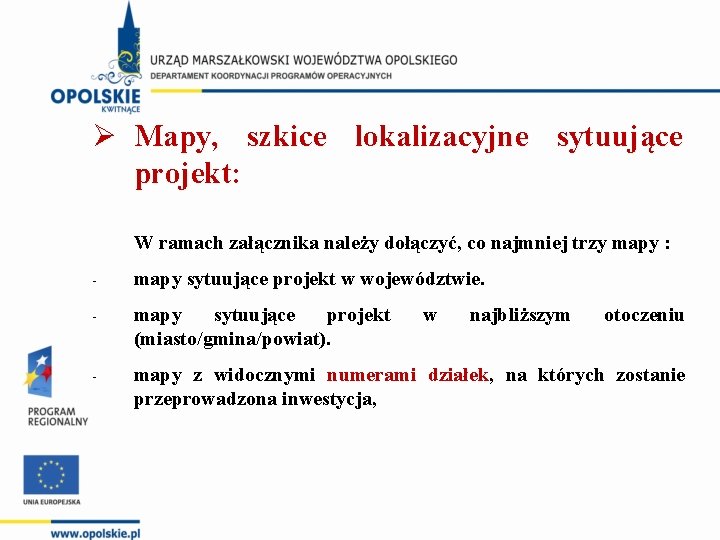 OPOLSKIE
KWITNĄCE

URZĄD MARSZAŁKOWSKI WOJEWÓDZTWA OPOLSKIEGO
DEPARTAMENT KOORDYNACJI PROGRAMÓW OPERACYJNYCH

➢ Mapy, szkice lokalizacyjne sytuujące projekt:

W ramach załącznika należy dołączyć, co najmniej trzy mapy :

- mapy sytuujące projekt w województwie.

- mapy sytuujące projekt w najbliższym otoczeniu (miasto/gmina/powiat).

- mapy z widocznymi numerami działek, na których zostanie przeprowadzona inwestycja,

PROGRAM REGIONALNY

UNIA EUROPEJSKA

www.opolskie.pl